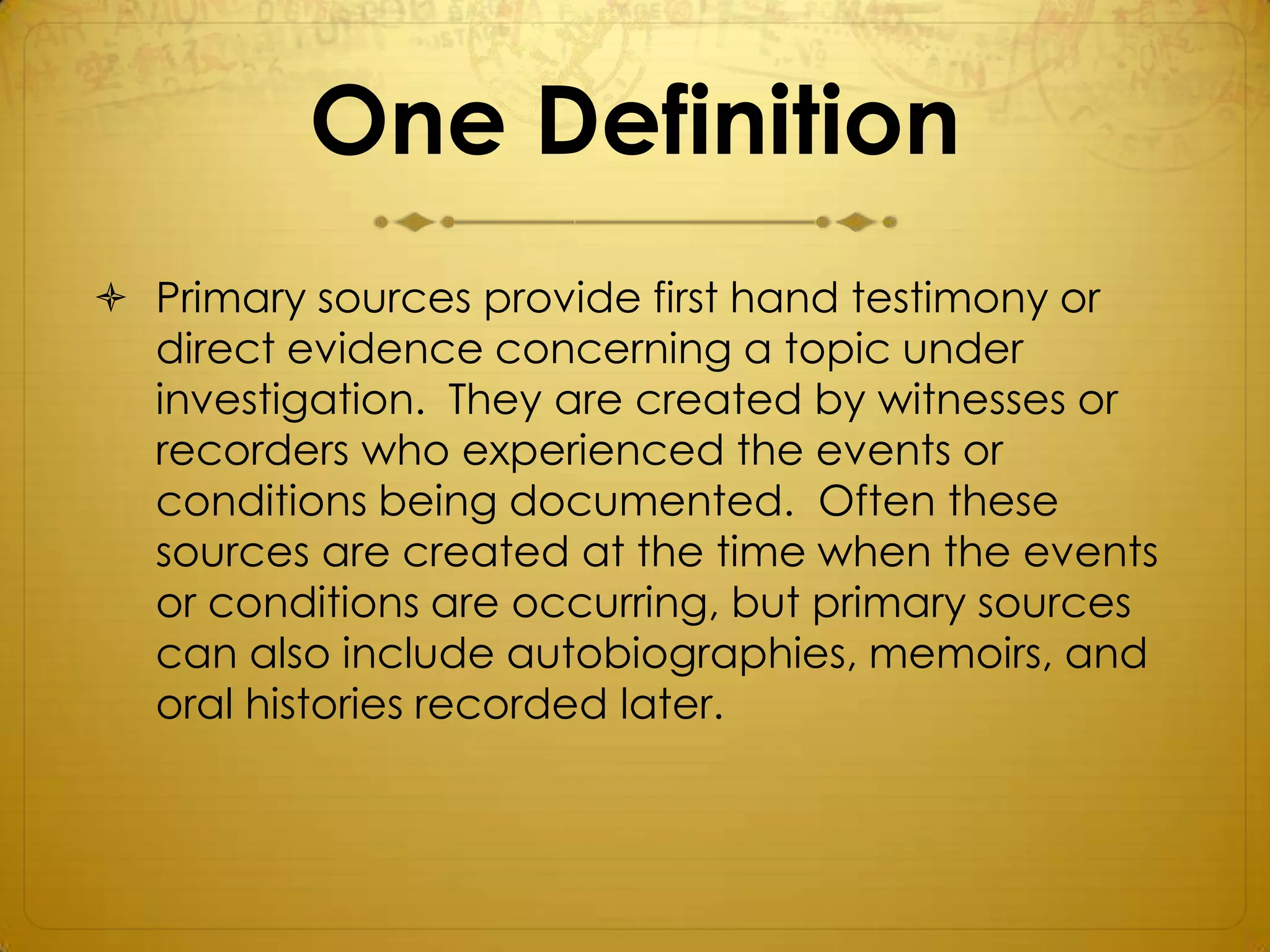 One Definition

Primary sources provide first hand testimony or direct evidence concerning a topic under investigation.  They are created by witnesses or recorders who experienced the events or conditions being documented.  Often these sources are created at the time when the events or conditions are occurring, but primary sources can also include autobiographies, memoirs, and oral histories recorded later.